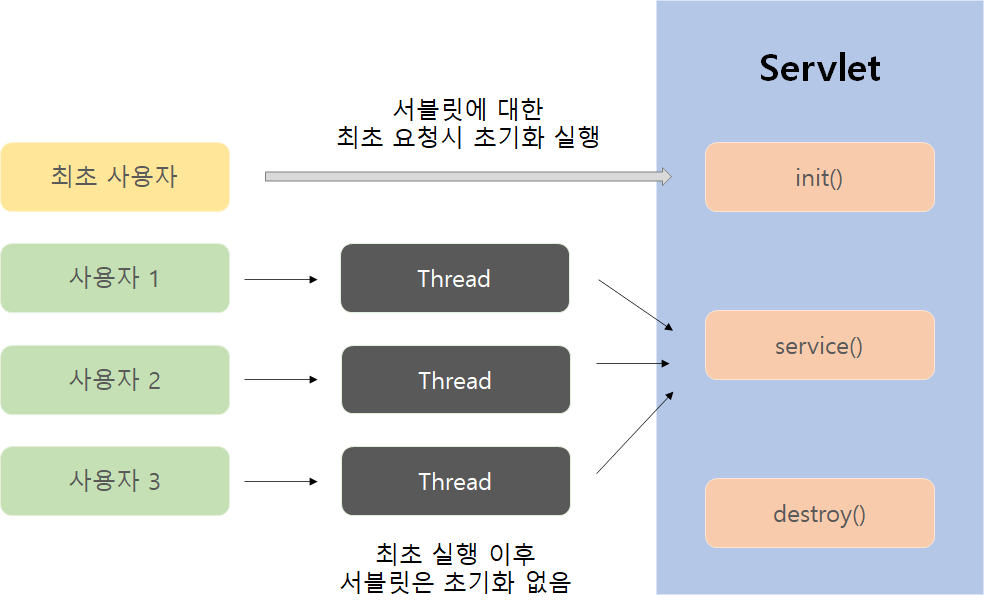 Servlet

서블릿에 대한
최초 요청시 초기화 실행

최초 사용자

init()

사용자 1

Thread

사용자 2

Thread

service()

사용자 3

Thread

destroy()

최초 실행 이후
서블릿은 초기화 없음